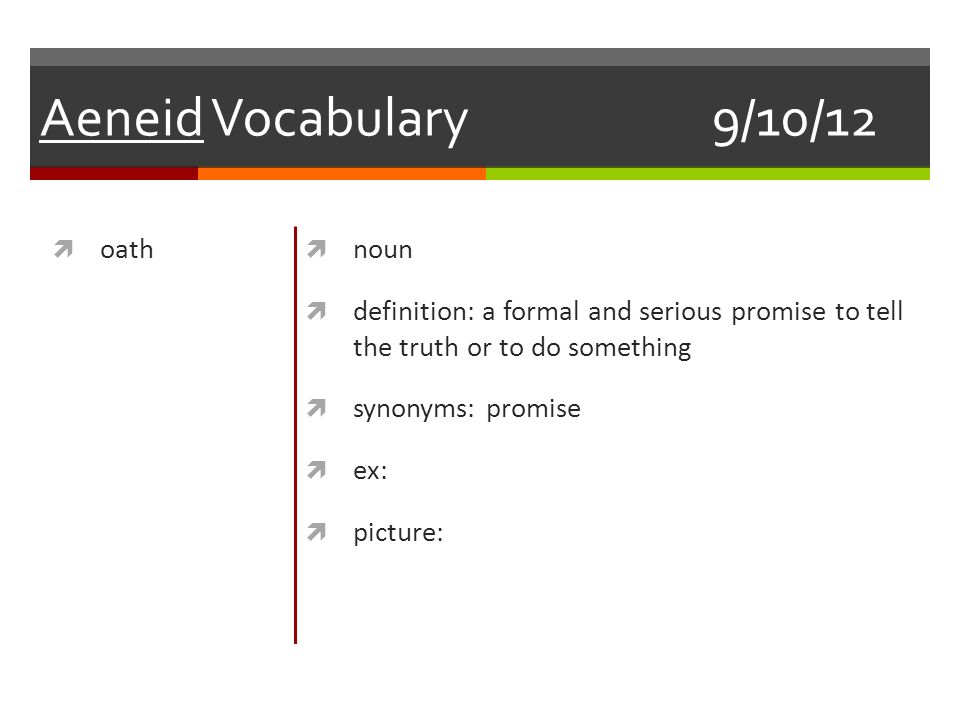 Aeneid Vocabulary 9/10/12

oath

noun

definition: a formal and serious promise to tell the truth or to do something

synonyms: promise

ex:

picture: